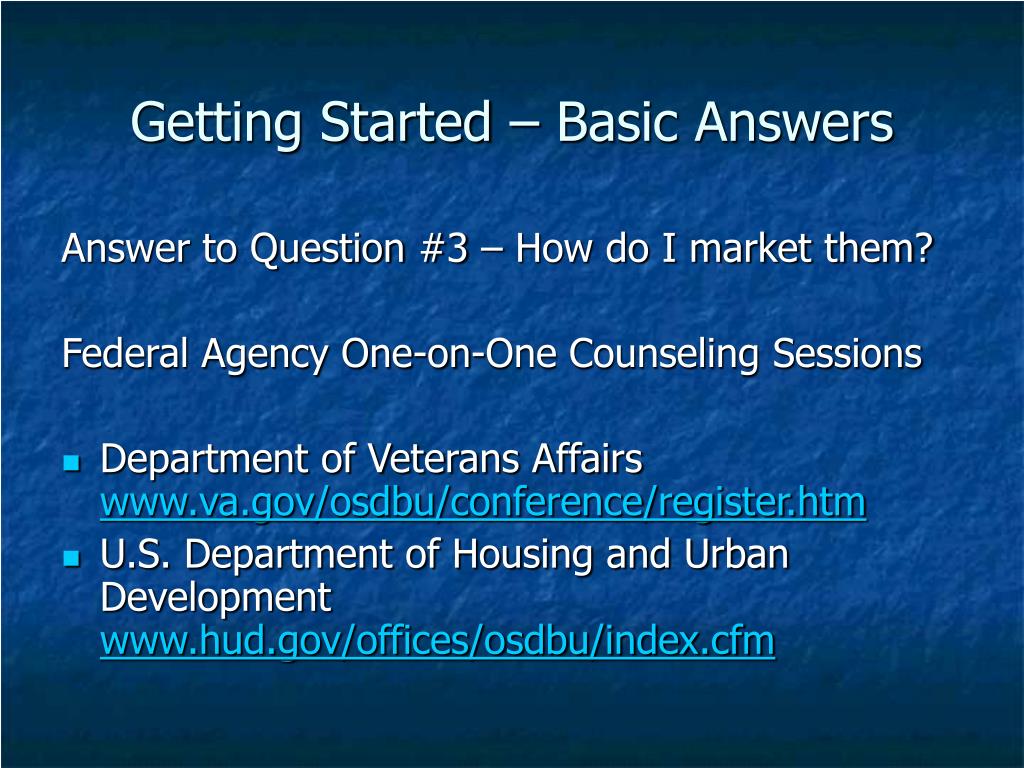 Getting Started – Basic Answers

Answer to Question #3 – How do I market them?

Federal Agency One-on-One Counseling Sessions

- Department of Veterans Affairs www.va.gov/osdbu/conference/register.htm
- U.S. Department of Housing and Urban Development www.hud.gov/offices/osdbu/index.cfm